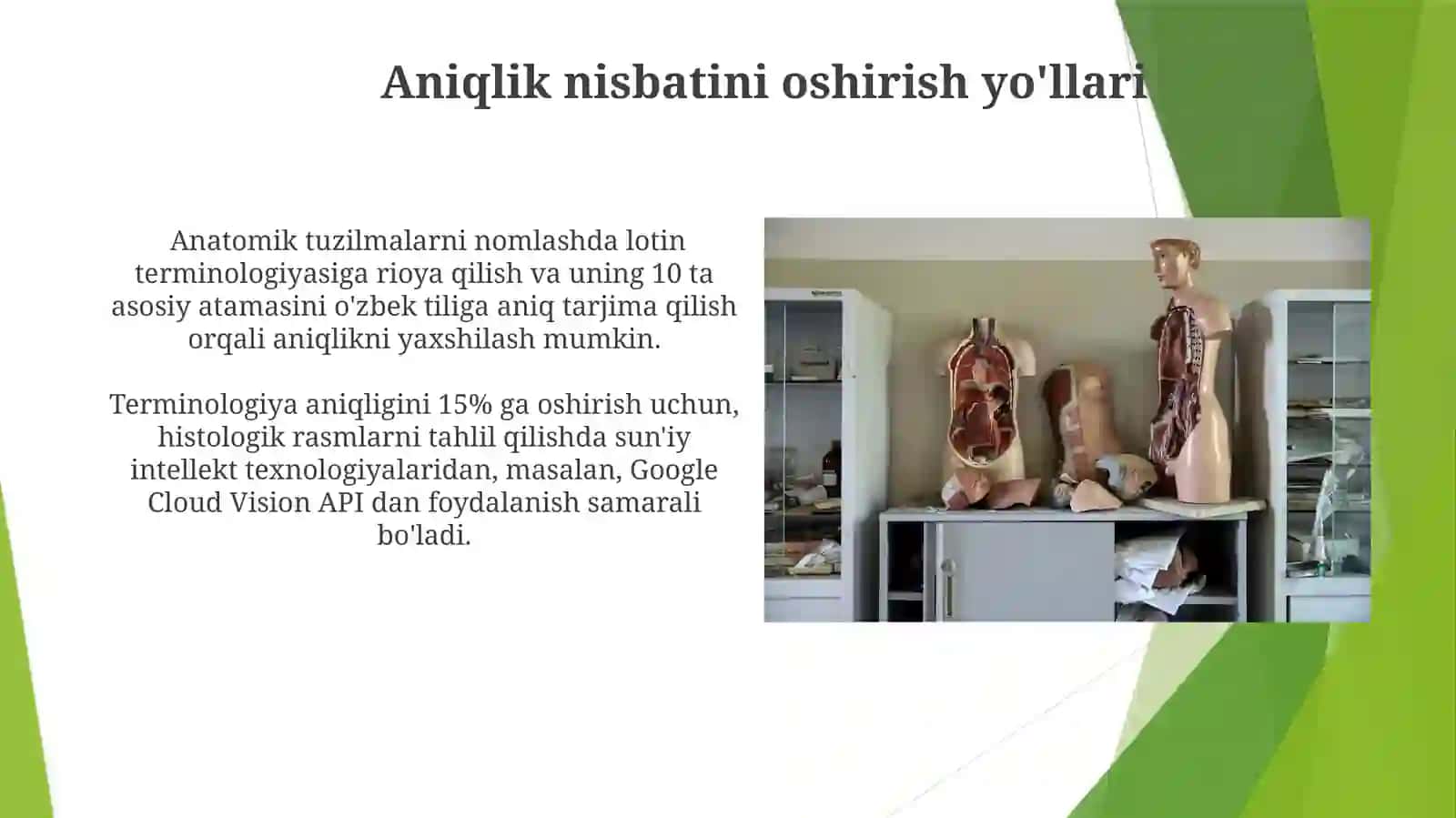 Aniqlik nisbatini oshirish yo'llari

Anatomik tuzilmalarni nomlashda lotin terminologiyasiga rioya qilish va uning 10 ta asosiy atamasini o'zbek tiliga aniq tarjima qilish orqali aniqlikni yaxshilash mumkin.

Terminologiya aniqligini 15% ga oshirish uchun, histologik rasmlarni tahlil qilishda sun'iy intellekt texnologiyalaridan, masalan, Google Cloud Vision API dan foydalanish samarali bo'ladi.